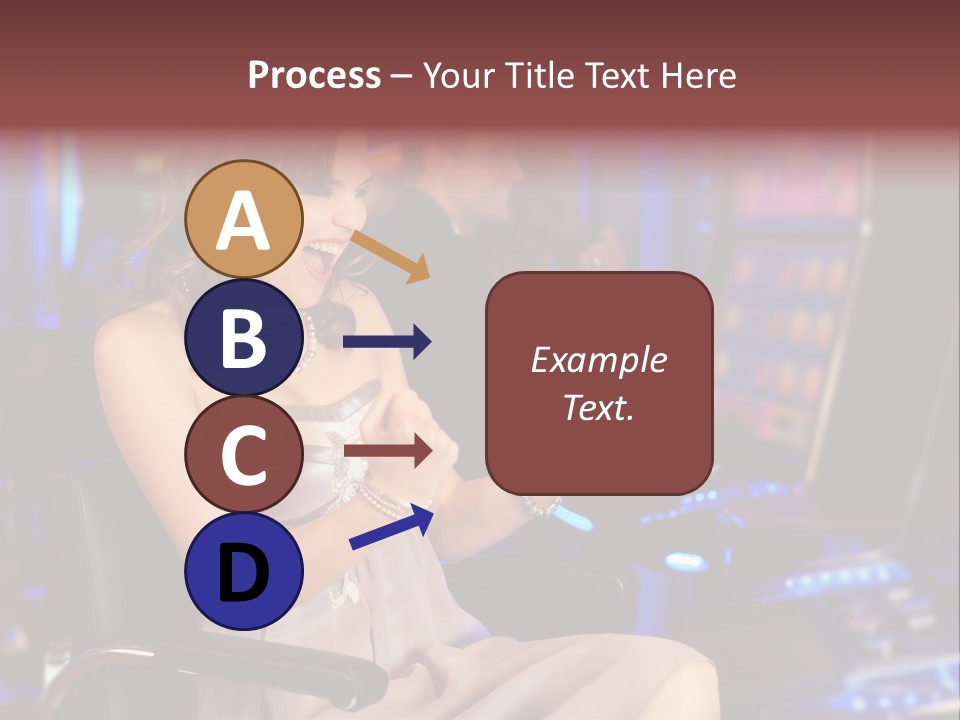 Process – Your Title Text Here

A

B

C

D

Example Text.